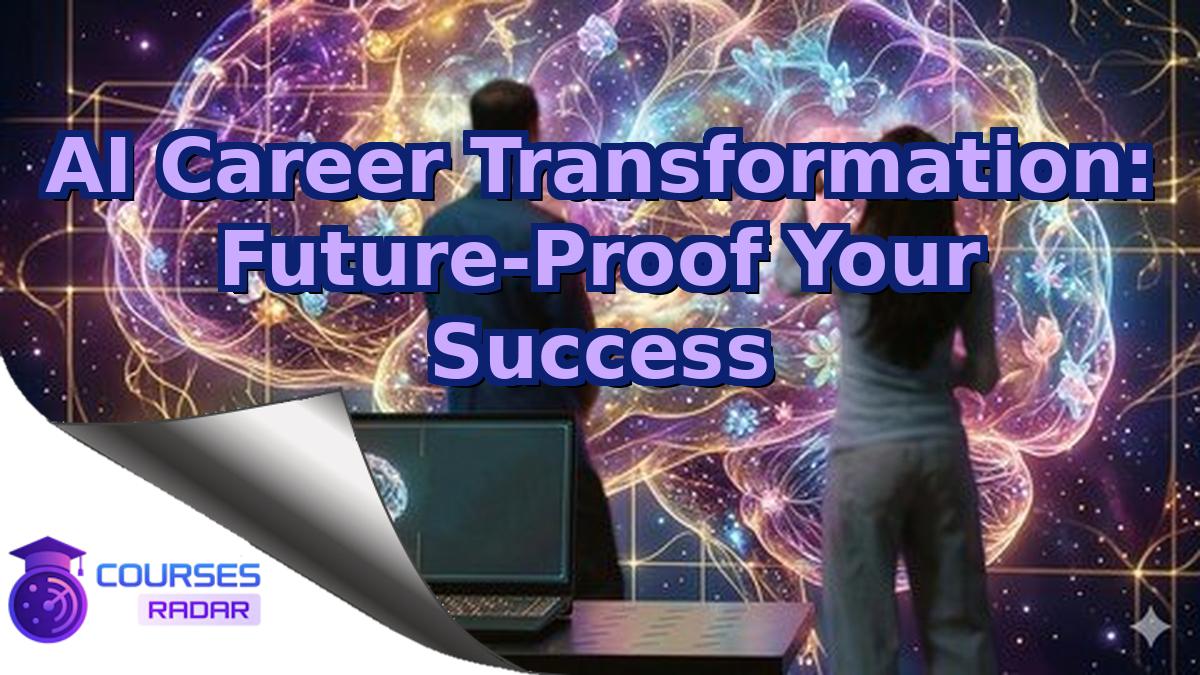 AI Career Transformation: Future-Proof Your Success

COURSES
RADAR